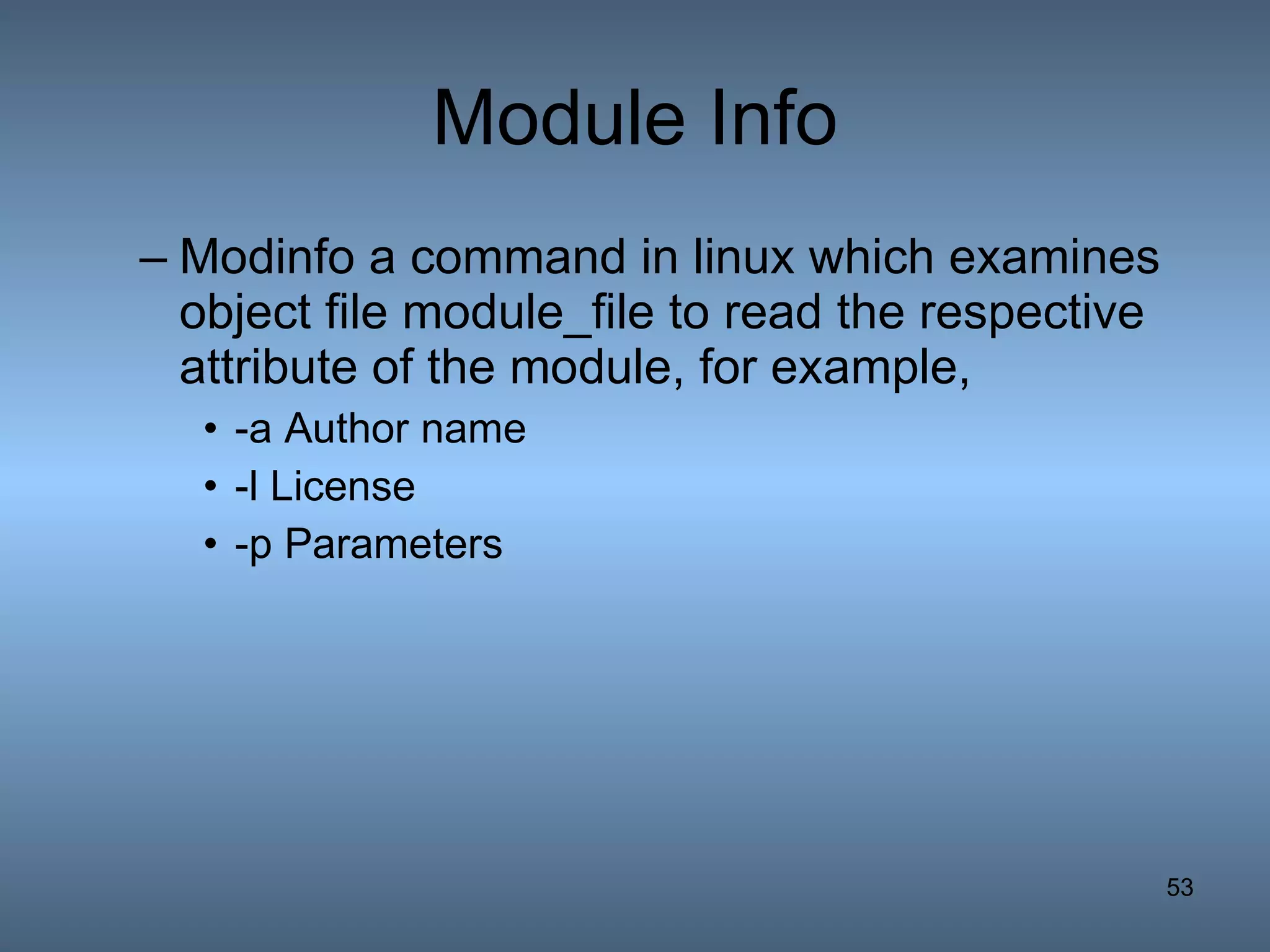 Module Info

– Modinfo a command in linux which examines object file module_file to read the respective attribute of the module, for example,

• -a Author name
• -l License
• -p Parameters

53